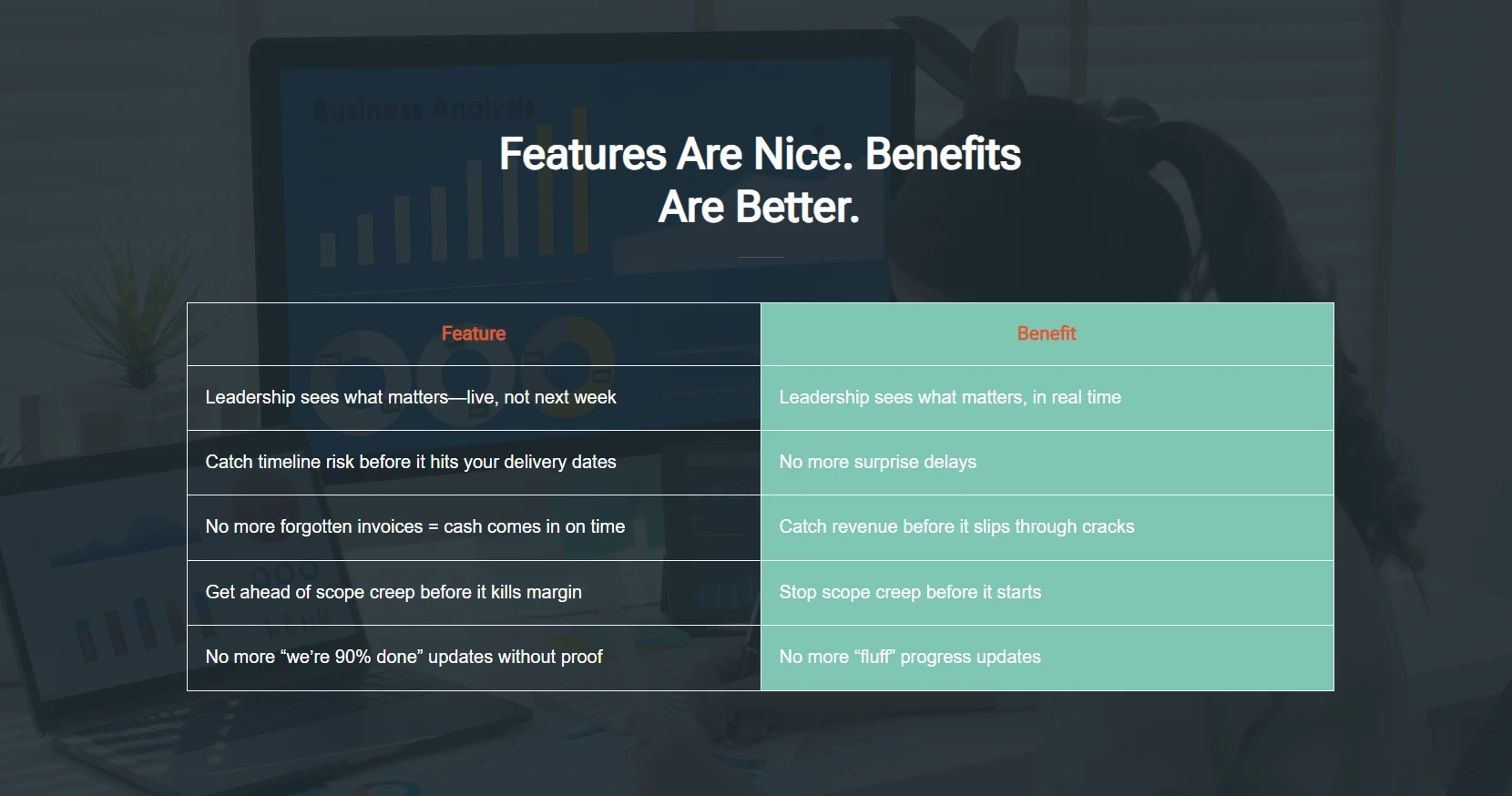 Business Analysis

Features Are Nice. Benefits Are Better.

| Feature | Benefit |
|---|---|
| Leadership sees what matters—live, not next week | Leadership sees what matters, in real time |
| Catch timeline risk before it hits your delivery dates | No more surprise delays |
| No more forgotten invoices = cash comes in on time | Catch revenue before it slips through cracks |
| Get ahead of scope creep before it kills margin | Stop scope creep before it starts |
| No more “we’re 90% done” updates without proof | No more “fluff” progress updates |